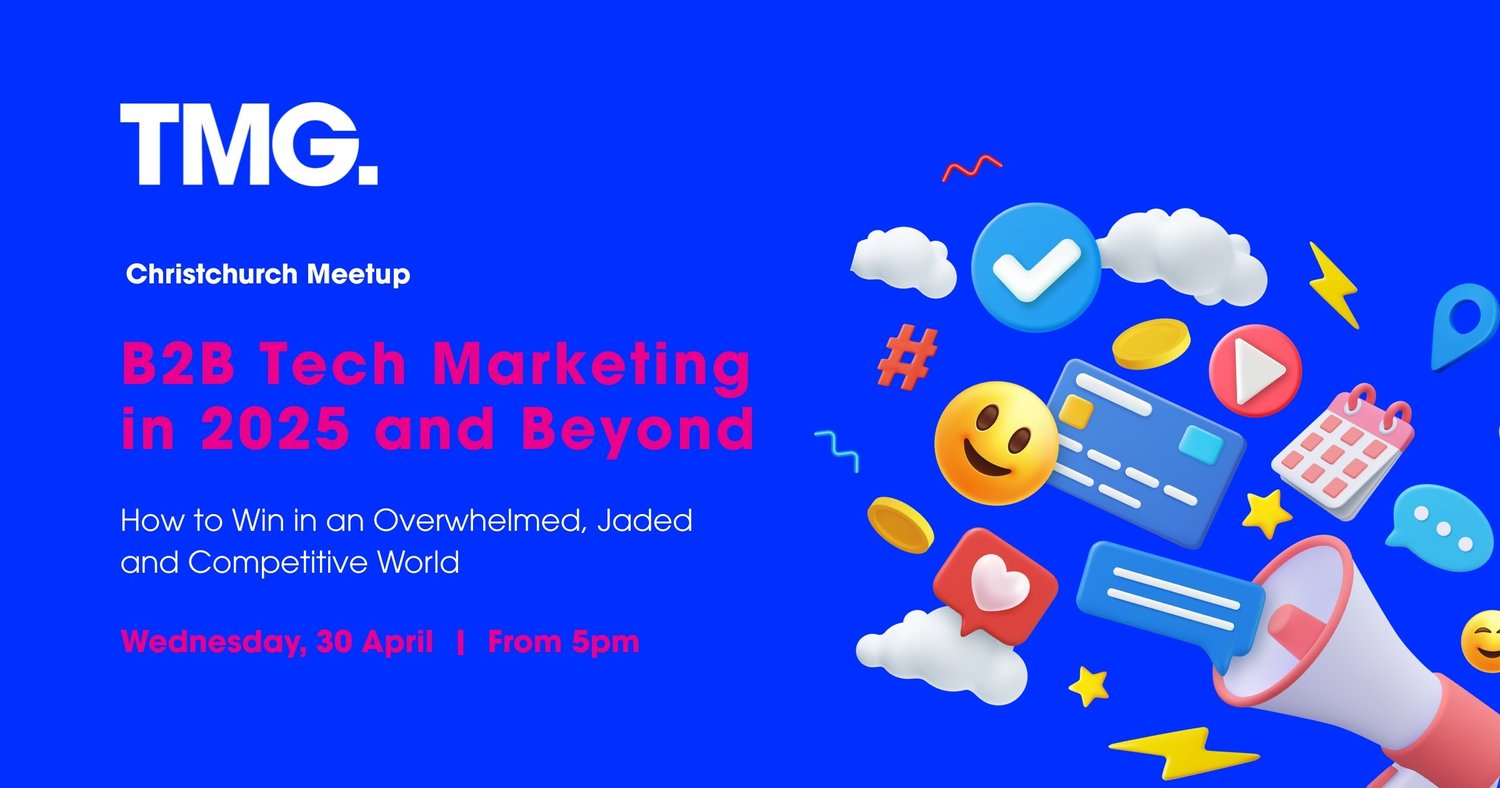 TMG.

Christchurch Meetup

B2B Tech Marketing in 2025 and Beyond

How to Win in an Overwhelmed, Jaded and Competitive World

Wednesday, 30 April | From 5pm

#